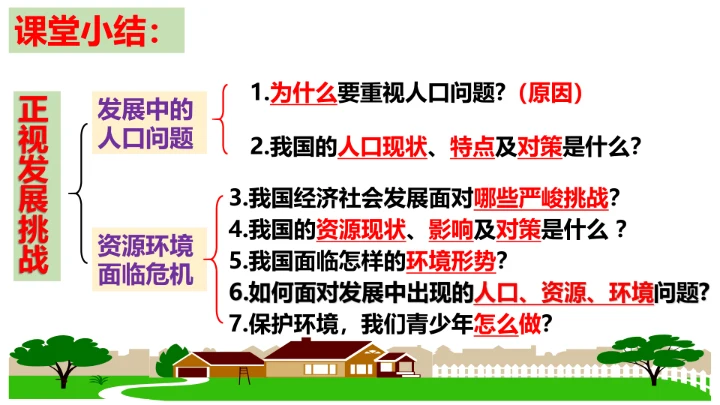 课堂小结：

正视发展挑战

发展中的人口问题

1.为什么要重视人口问题？（原因）

2.我国的人口现状、特点及对策是什么？

资源环境面临危机

3.我国经济社会发展面对哪些严峻挑战？

4.我国的资源现状、影响及对策是什么？

5.我国面临怎样的环境形势？

6.如何面对发展中出现的人口、资源、环境问题？

7.保护环境，我们青少年怎么做？